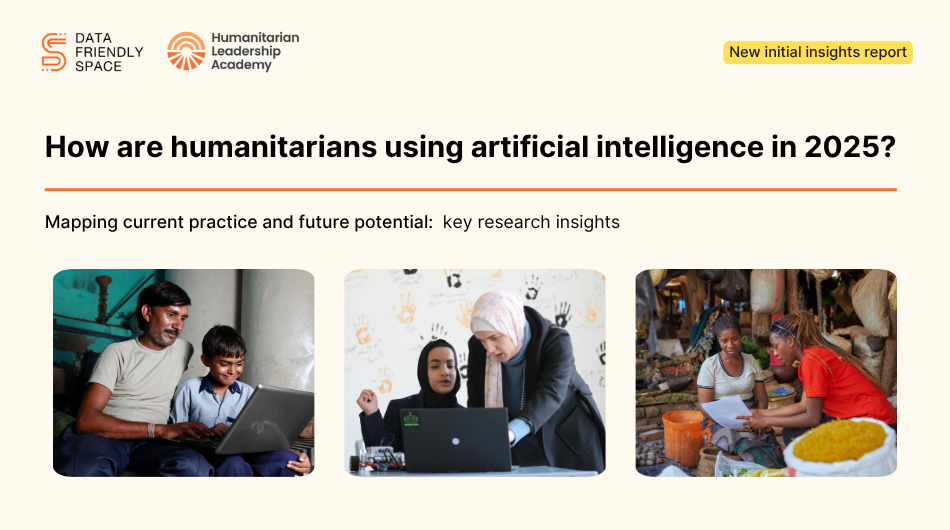 DATA FRIENDLY SPACE

Humanitarian Leadership Academy

New initial insights report

How are humanitarians using artificial intelligence in 2025?

Mapping current practice and future potential: key research insights